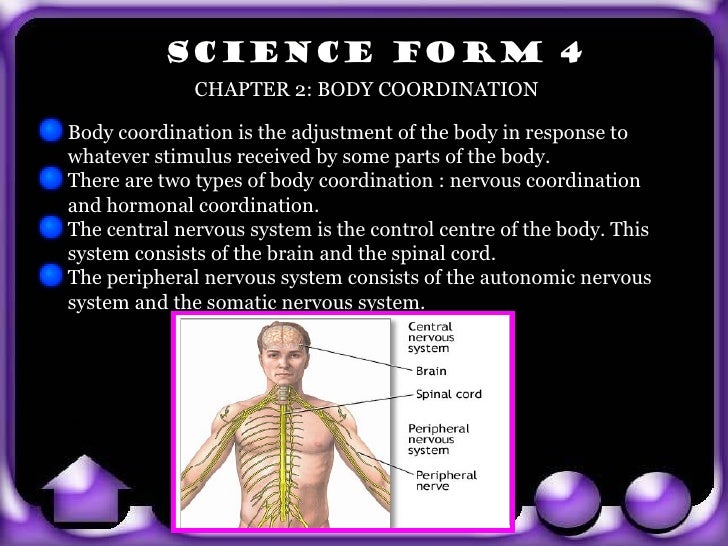 SCIENCE FORM 4

CHAPTER 2: BODY COORDINATION

Body coordination is the adjustment of the body in response to whatever stimulus received by some parts of the body.

There are two types of body coordination : nervous coordination and hormonal coordination.

The central nervous system is the control centre of the body. This system consists of the brain and the spinal cord.

The peripheral nervous system consists of the autonomic nervous system and the somatic nervous system.

Central nervous system

Brain

Spinal cord

Peripheral nervous system

Peripheral nerve